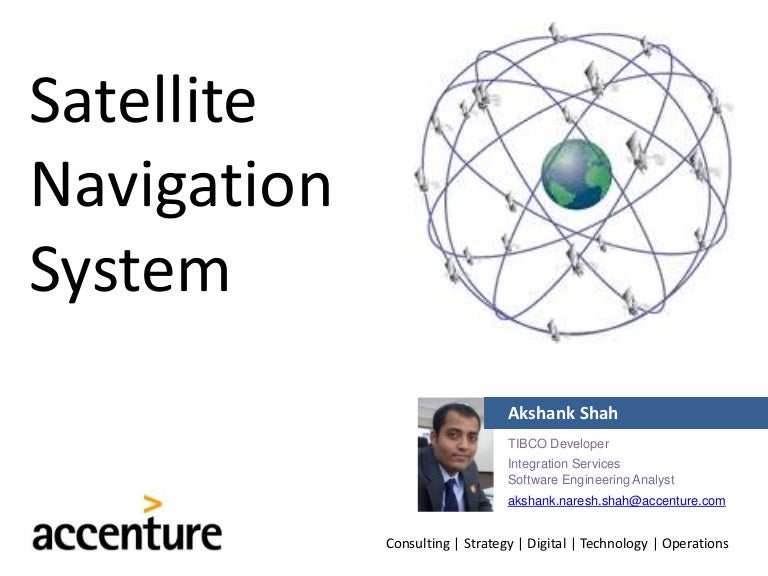 Satellite Navigation System

Akshank Shah

TIBCO Developer

Integration Services
Software Engineering Analyst

akshank.naresh.shah@accenture.com

accenture

Consulting | Strategy | Digital | Technology | Operations